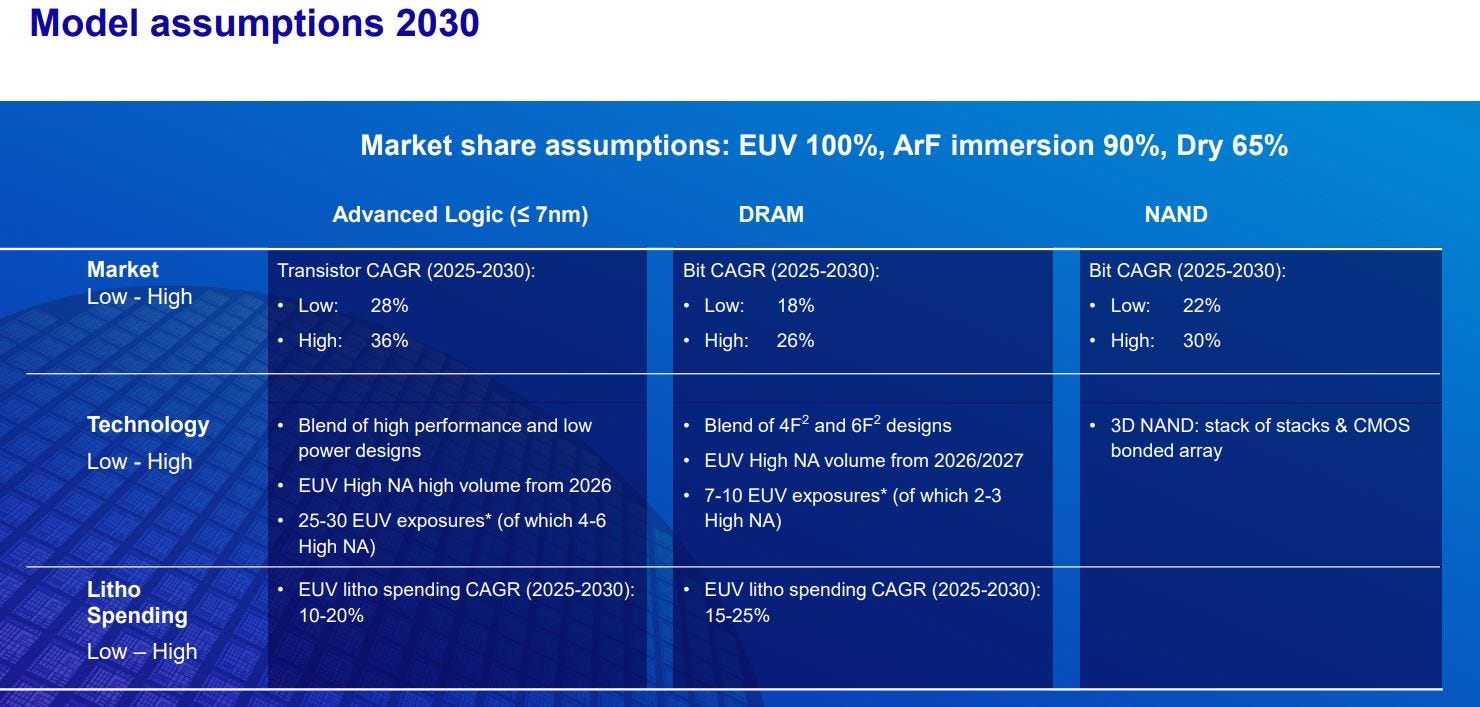 Model assumptions 2030

Market share assumptions: EUV 100%, ArF immersion 90%, Dry 65%

| | Advanced Logic (≤ 7nm) | DRAM | NAND |
|---|---|---|---|
| **Market** Low - High | Transistor CAGR (2025-2030): • Low: 28% • High: 36% | Bit CAGR (2025-2030): • Low: 18% • High: 26% | Bit CAGR (2025-2030): • Low: 22% • High: 30% |
| **Technology** Low - High | • Blend of high performance and low power designs • EUV High NA high volume from 2026 • 25-30 EUV exposures* (of which 4-6 High NA) | • Blend of $4F^2$ and $6F^2$ designs • EUV High NA volume from 2026/2027 • 7-10 EUV exposures* (of which 2-3 High NA) | • 3D NAND: stack of stacks & CMOS bonded array |
| **Litho Spending** Low – High | • EUV litho spending CAGR (2025-2030): 10-20% | • EUV litho spending CAGR (2025-2030): 15-25% | |